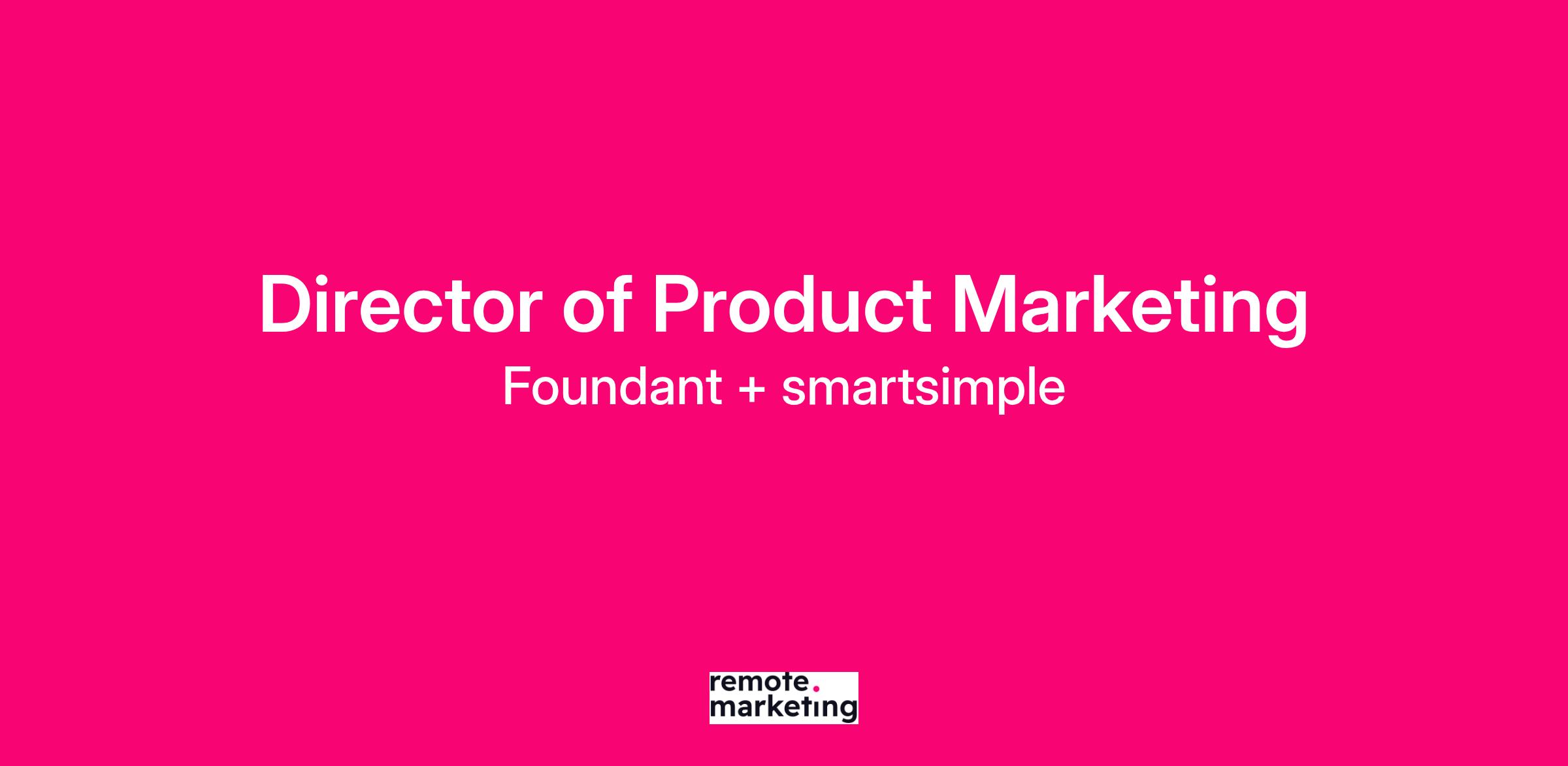 Director of Product Marketing

Foundant + smartsimple

remote.
marketing